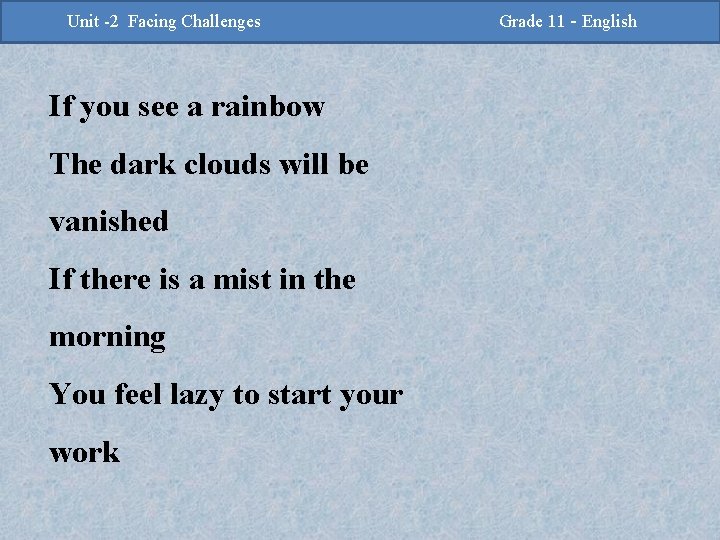 Unit -2 Facing Challenges Grade 11 - English

If you see a rainbow
The dark clouds will be vanished
If there is a mist in the morning
You feel lazy to start your work